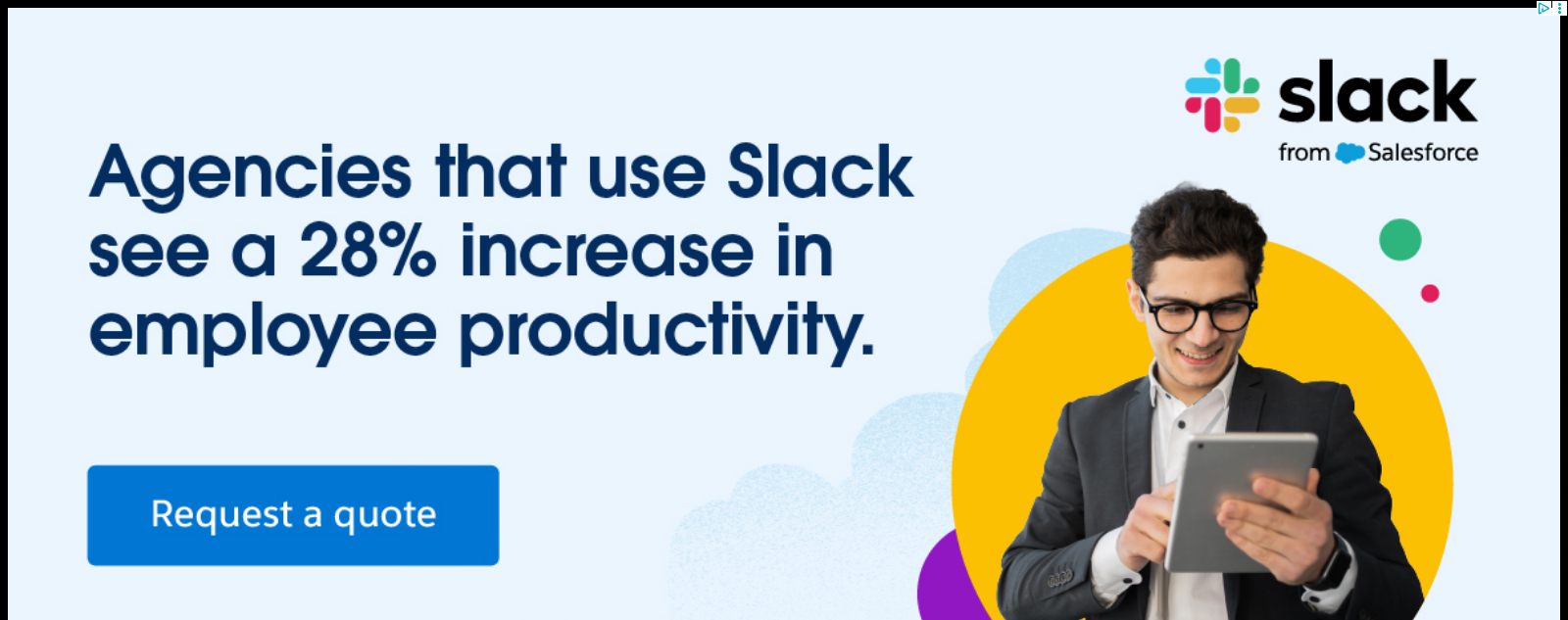 slack
from Salesforce

Agencies that use Slack see a 28% increase in employee productivity.

Request a quote